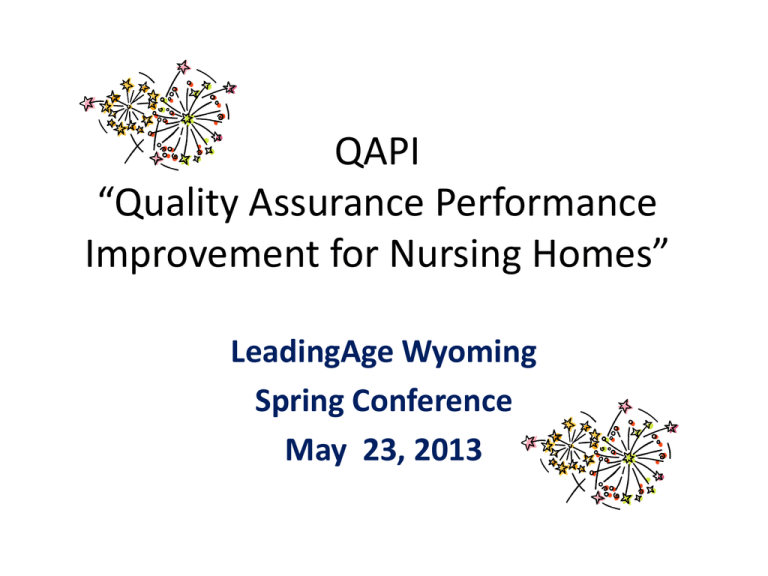 QAPI
“Quality Assurance Performance Improvement for Nursing Homes”

LeadingAge Wyoming
Spring Conference
May 23, 2013